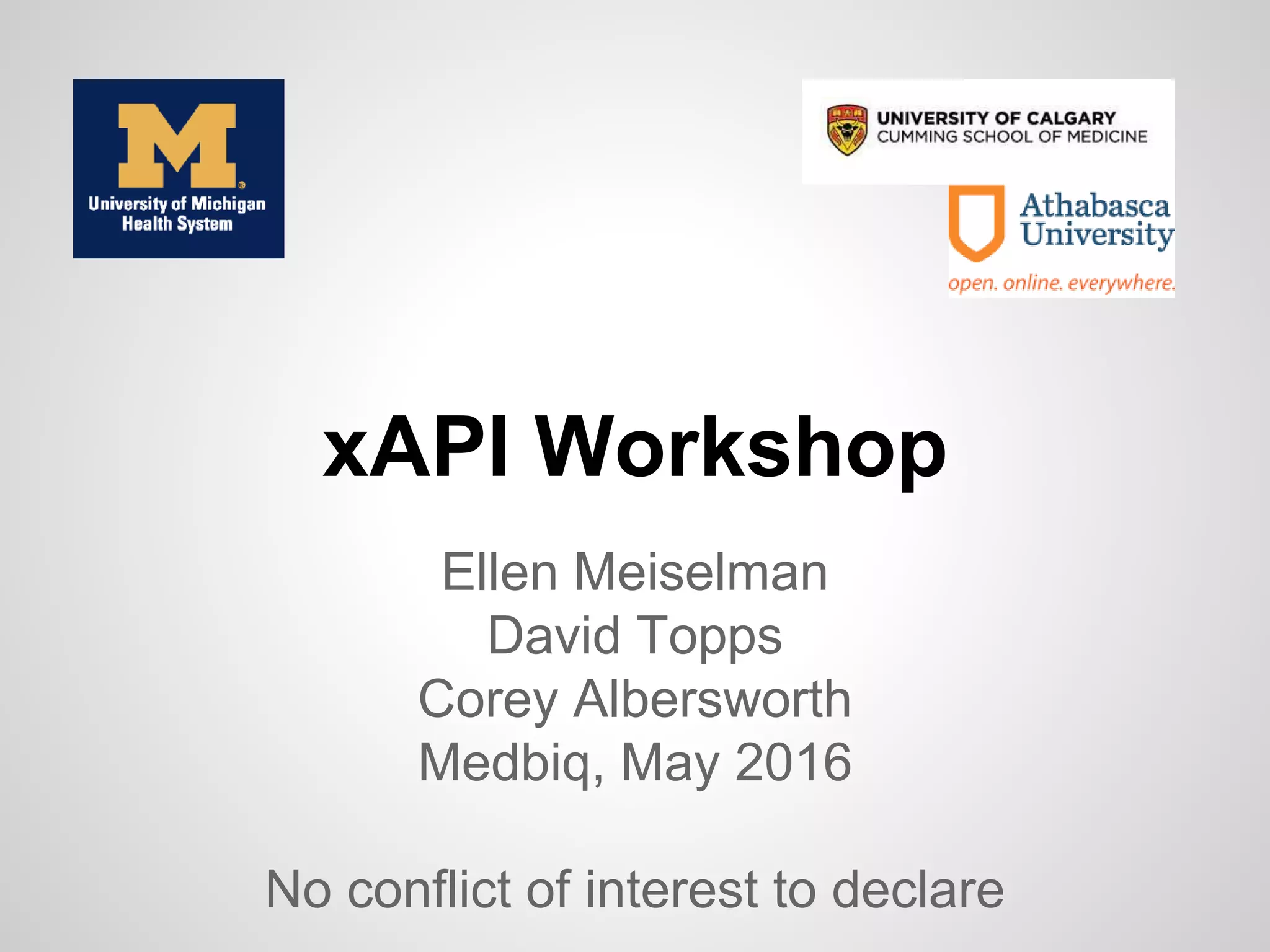 M
University of Michigan Health System

UNIVERSITY OF CALGARY
CUMMING SCHOOL OF MEDICINE

Athabasca University
open. online. everywhere.

xAPI Workshop

Ellen Meiselman
David Topps
Corey Albersworth
Medbiq, May 2016

No conflict of interest to declare